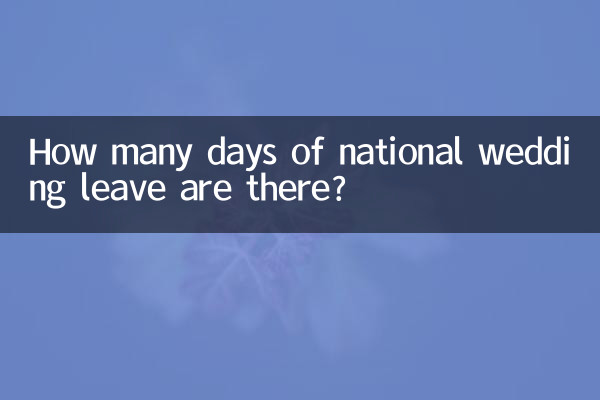 How many days of national wedding leave are there?